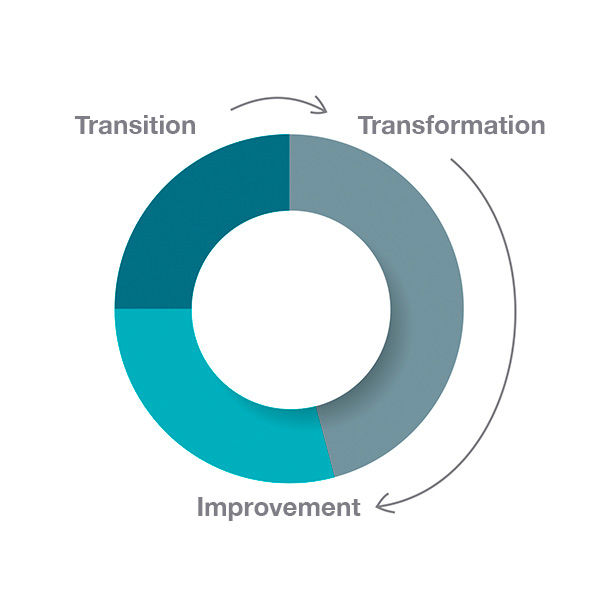 Transition
Transformation
Improvement